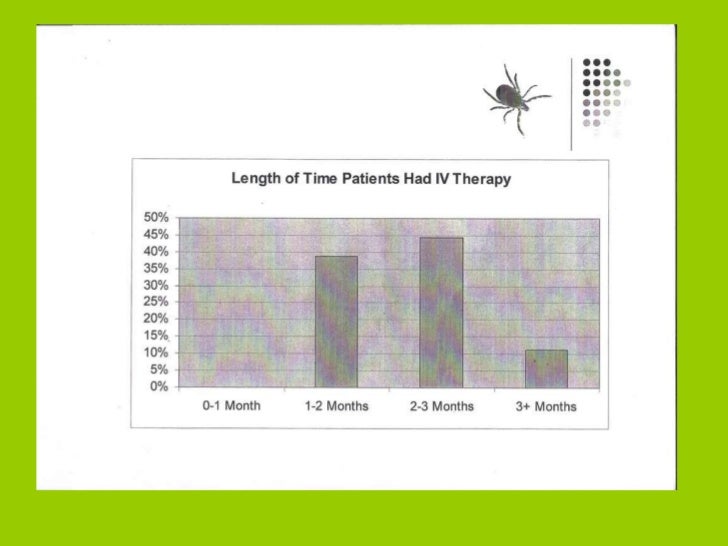 Length of Time Patients Had IV Therapy

50%
45%
40%
35%
30%
25%
20%
15%
10%
5%
0%

0-1 Month
1-2 Months
2-3 Months
3+ Months